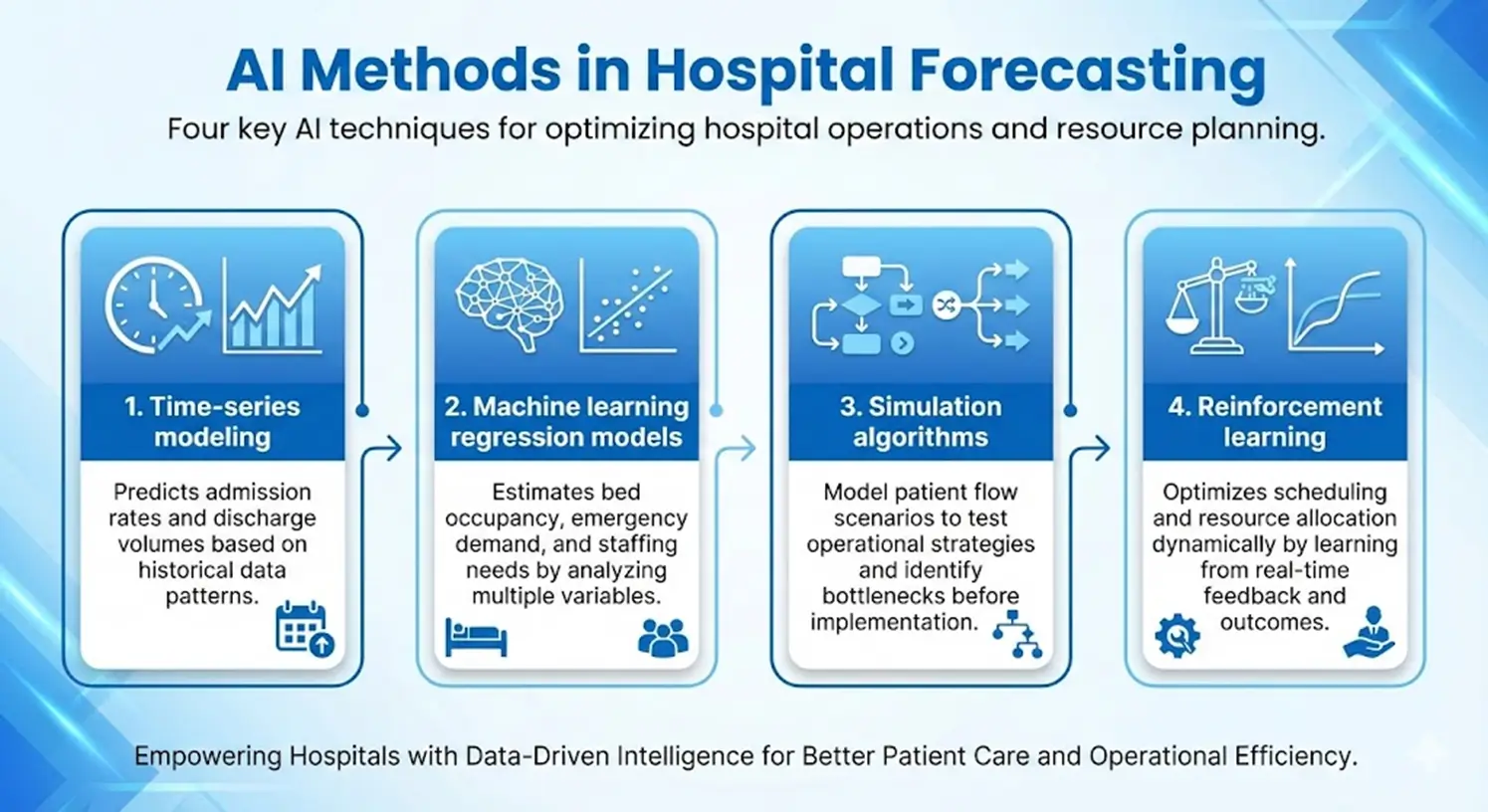 AI Methods in Hospital Forecasting

Four key AI techniques for optimizing hospital operations and resource planning.

1. Time-series modeling

Predicts admission rates and discharge volumes based on historical data patterns.

2. Machine learning regression models

Estimates bed occupancy, emergency demand, and staffing needs by analyzing multiple variables.

3. Simulation algorithms

Model patient flow scenarios to test operational strategies and identify bottlenecks before implementation.

4. Reinforcement learning

Optimizes scheduling and resource allocation dynamically by learning from real-time feedback and outcomes.

Empowering Hospitals with Data-Driven Intelligence for Better Patient Care and Operational Efficiency.